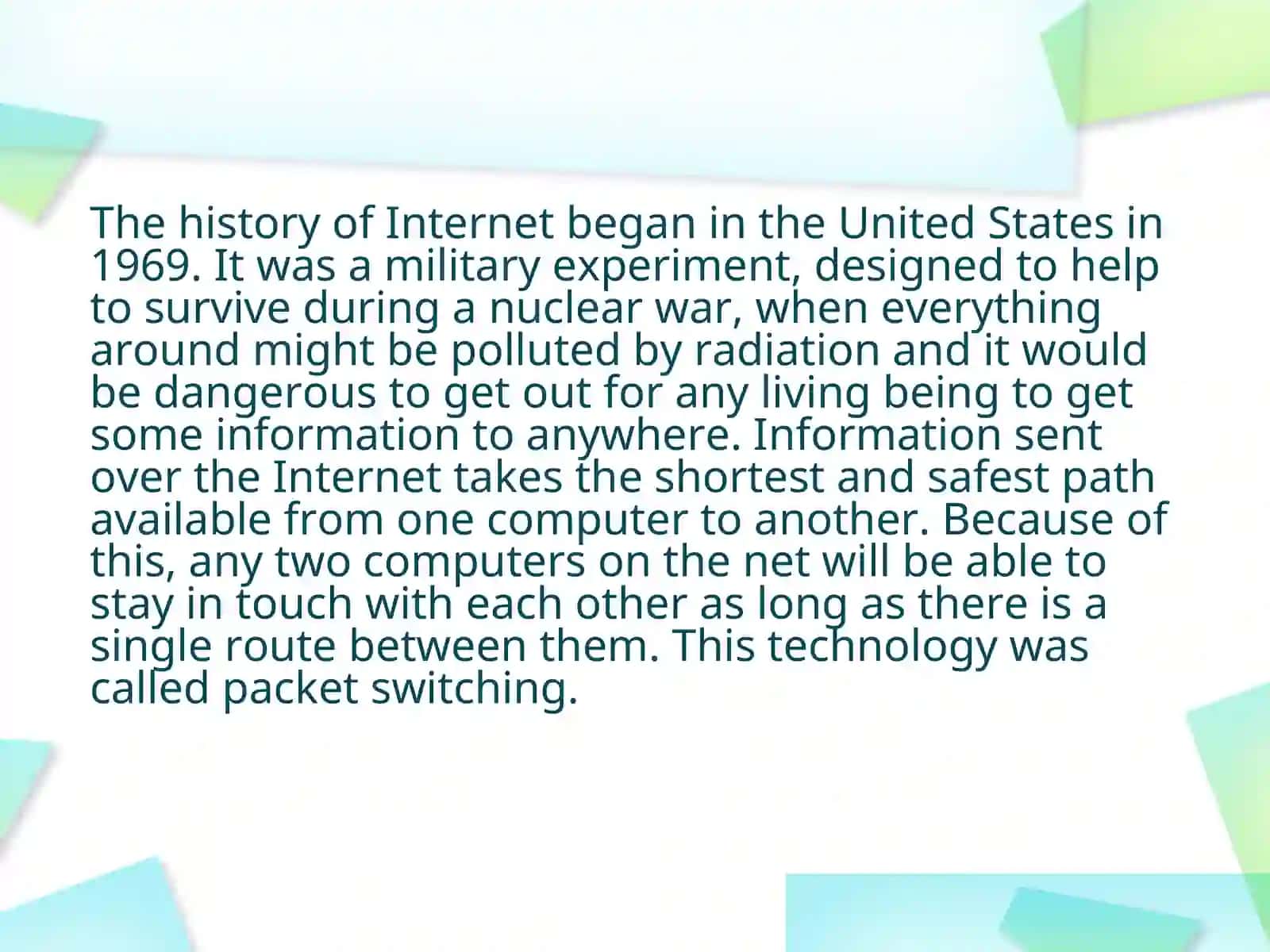 The history of Internet began in the United States in 1969. It was a military experiment, designed to help to survive during a nuclear war, when everything around might be polluted by radiation and it would be dangerous to get out for any living being to get some information to anywhere. Information sent over the Internet takes the shortest and safest path available from one computer to another. Because of this, any two computers on the net will be able to stay in touch with each other as long as there is a single route between them. This technology was called packet switching.